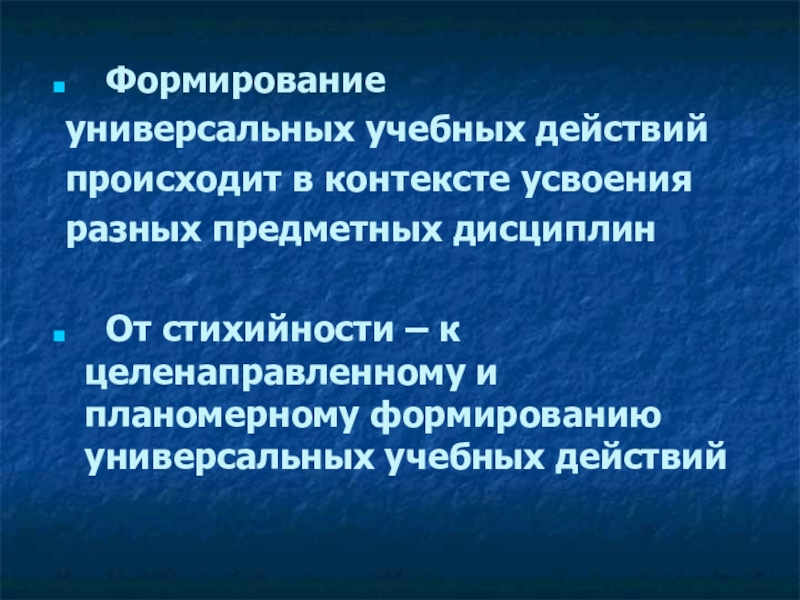 Формирование универсальных учебных действий происходит в контексте усвоения разных предметных дисциплин

От стихийности – к целенаправленному и планомерному формированию универсальных учебных действий